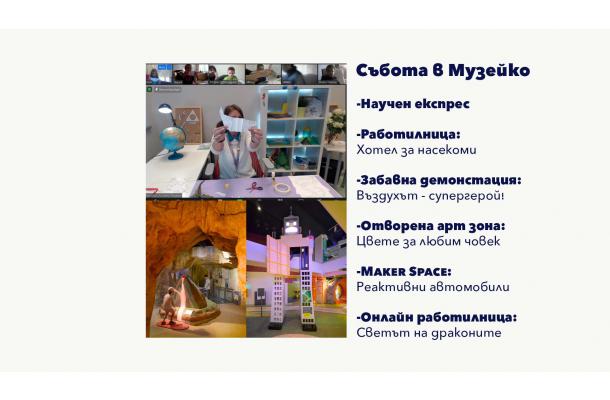 Събота в Музейко

-Научен експрес

-Работилница:
Хотел за насекоми

-Забавна демонстация:
Въздухът - супергерой!

-Отворена арт зона:
Цвете за любим човек

-Maker Space:
Реактивни автомобили

-Онлайн работилница:
Светът на драконите